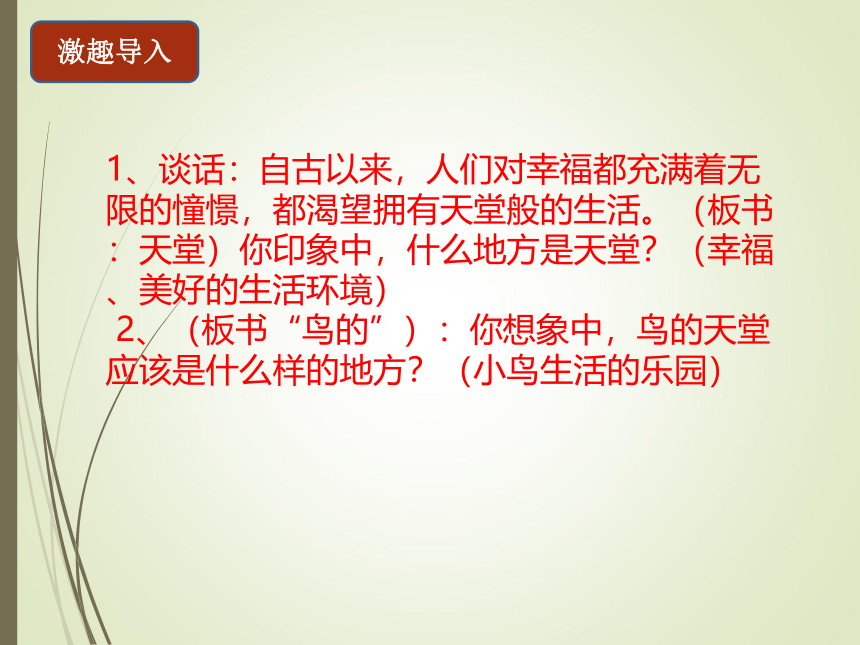 激趣导入

1、谈话：自古以来，人们对幸福都充满着无限的憧憬，都渴望拥有天堂般的生活。（板书：天堂）你印象中，什么地方是天堂？（幸福、美好的生活环境）

2、（板书“鸟的”）：你想象中，鸟的天堂应该是什么样的地方？（小鸟生活的乐园）